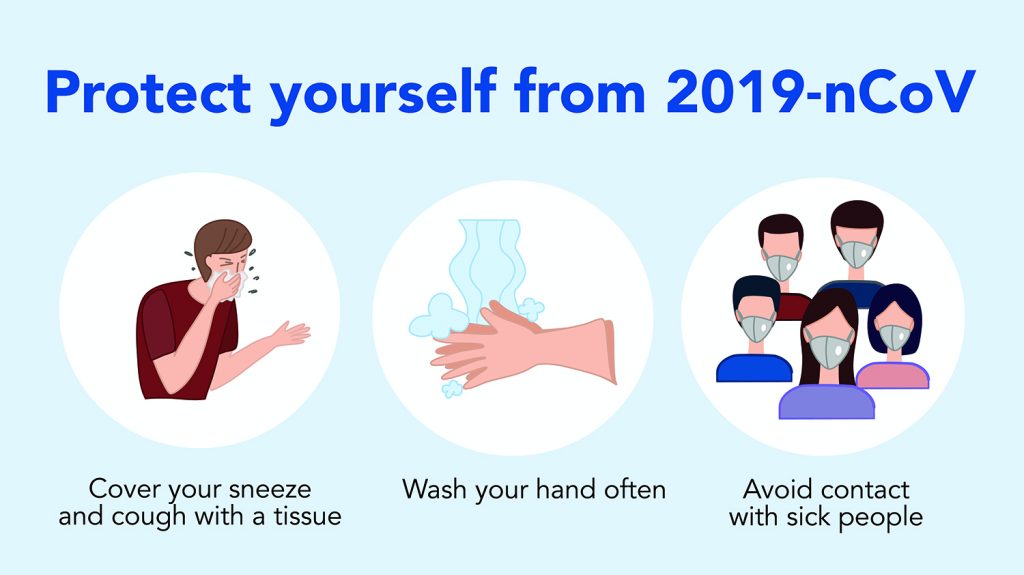 Protect yourself from 2019-nCoV

Cover your sneeze and cough with a tissue

Wash your hand often

Avoid contact with sick people